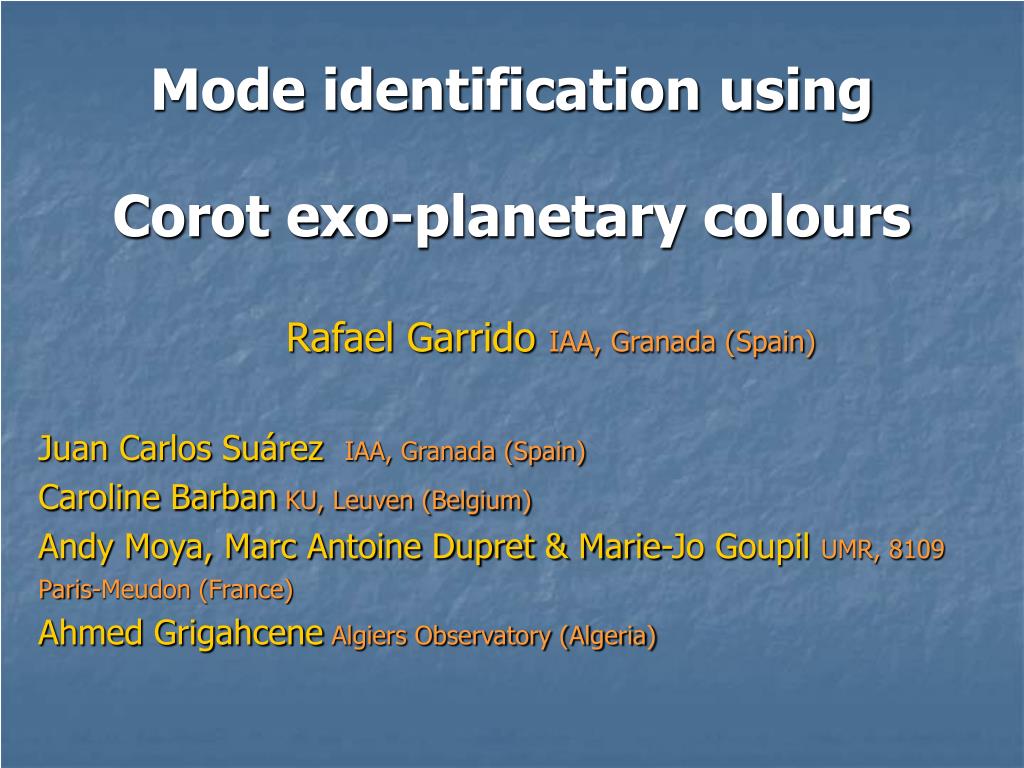 Mode identification using

Corot exo-planetary colours

Rafael Garrido IAA, Granada (Spain)

Juan Carlos Suárez IAA, Granada (Spain)
Caroline Barban KU, Leuven (Belgium)
Andy Moya, Marc Antoine Dupret & Marie-Jo Goupil UMR, 8109 Paris-Meudon (France)
Ahmed Grigahcene Algiers Observatory (Algeria)